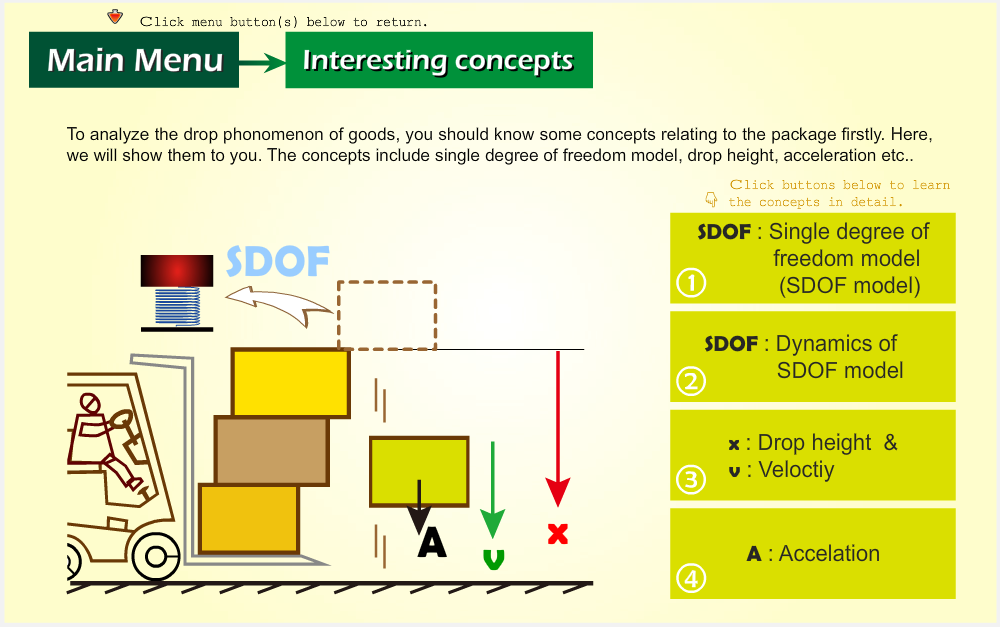 Click menu button(s) below to return.

Main Menu

Interesting concepts

To analyze the drop phonomenon of goods, you should know some concepts relating to the package firstly. Here, we will show them to you. The concepts include single degree of freedom model, drop height, acceleration etc..

Click buttons below to learn the concepts in detail.

SDOF

A

v

x

SDOF : Single degree of freedom model (SDOF model)
①

SDOF : Dynamics of SDOF model
②

x : Drop height &
v : Veloctiy
③

A : Accelation
④